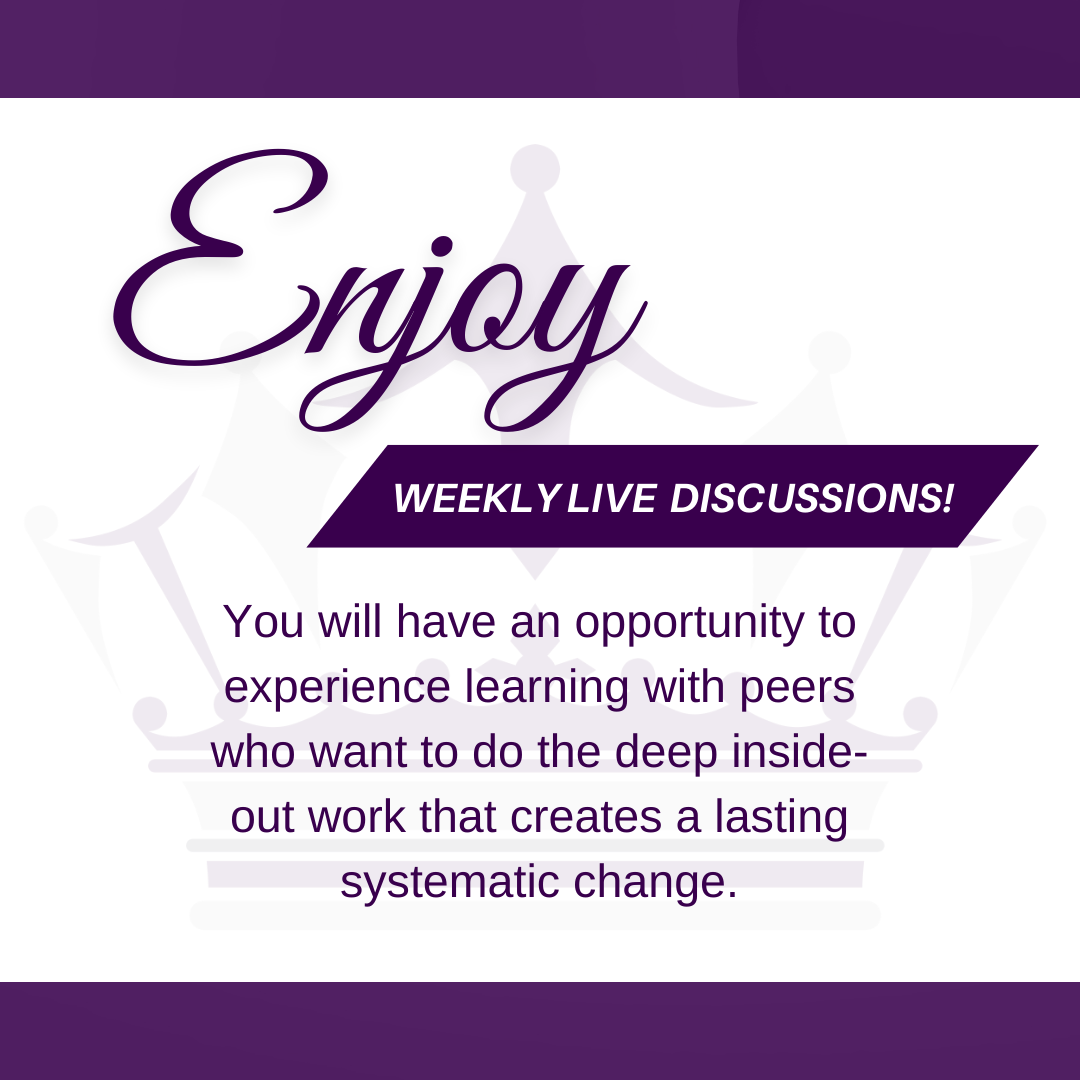 Enjoy

WEEKLY LIVE DISCUSSIONS!

You will have an opportunity to experience learning with peers who want to do the deep inside-out work that creates a lasting systematic change.